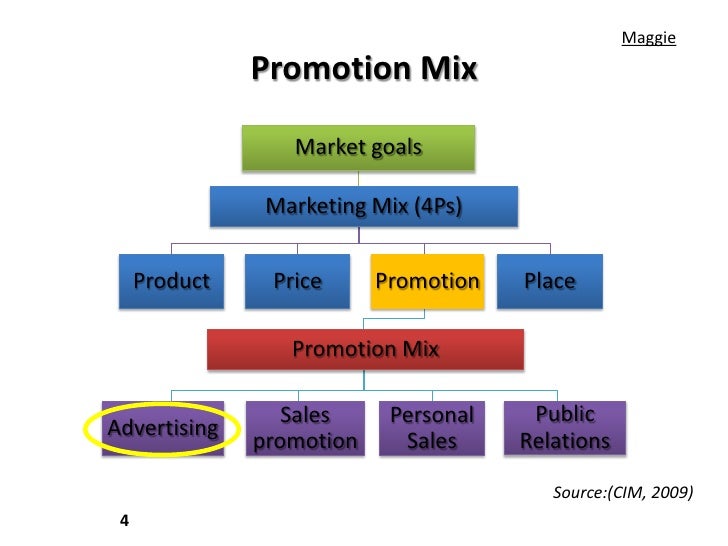 Maggie

Promotion Mix

Market goals

Marketing Mix (4Ps)

Product

Price

Promotion

Place

Promotion Mix

Advertising

Sales promotion

Personal Sales

Public Relations

Source:(CIM, 2009)

4